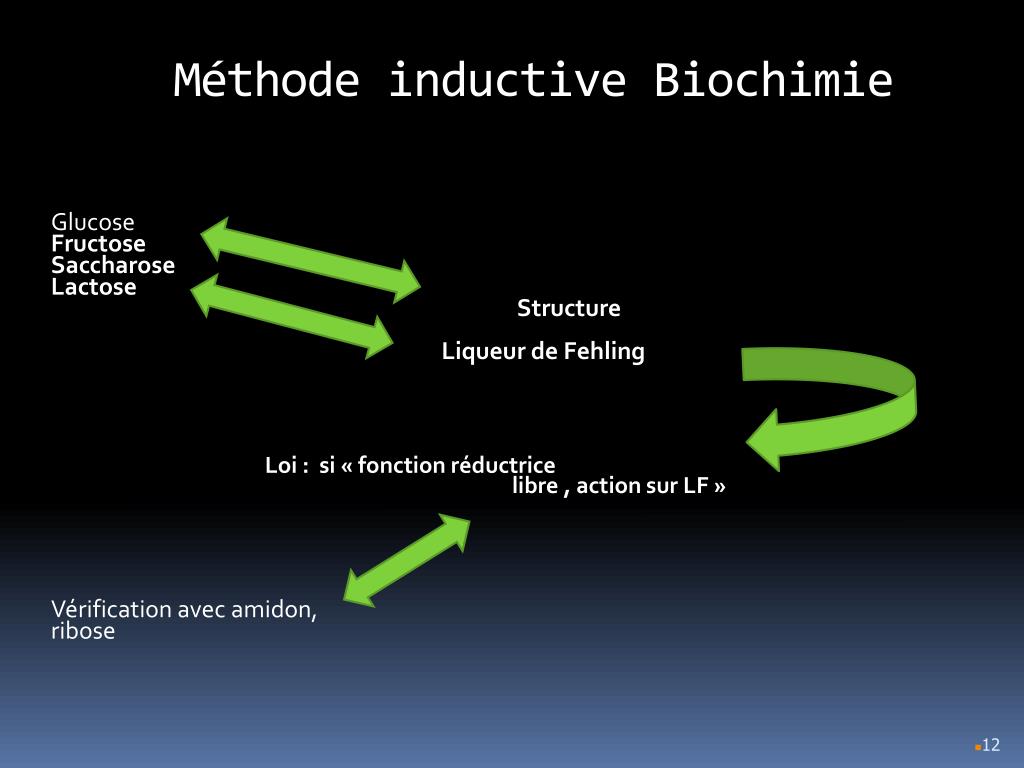 Méthode inductive Biochimie

Glucose
Fructose
Saccharose
Lactose

Structure

Liqueur de Fehling

Loi : si « fonction réductrice libre , action sur LF »

Vérification avec amidon, ribose

12